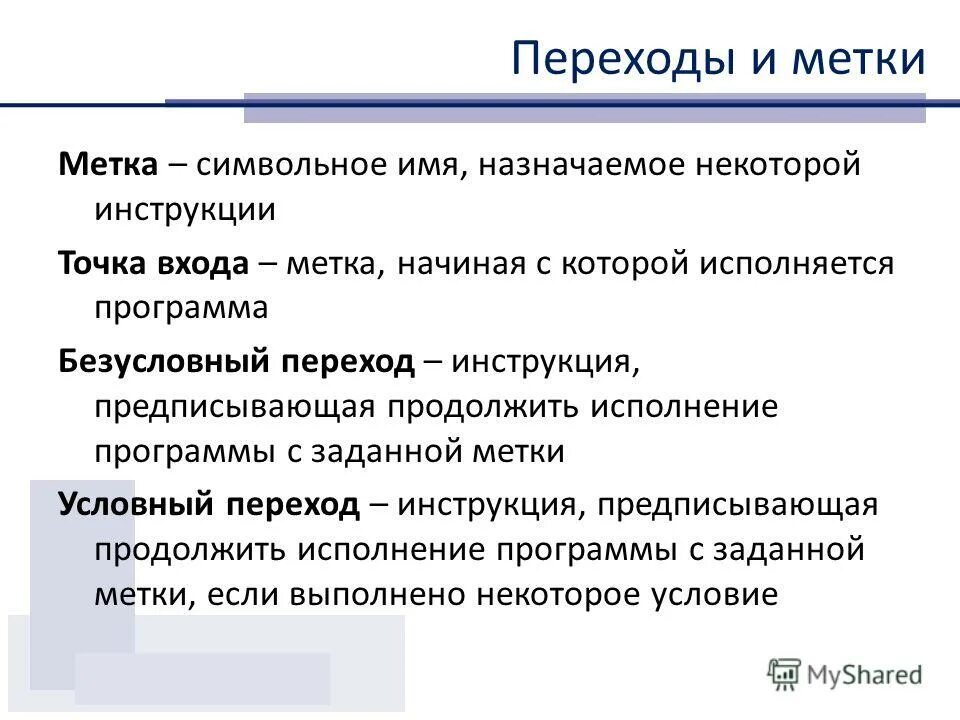 Переходы и метки

Метка – символьное имя, назначаемое некоторой инструкции

Точка входа – метка, начиная с которой исполняется программа

Безусловный переход – инструкция, предписывающая продолжить исполнение программы с заданной метки

Условный переход – инструкция, предписывающая продолжить исполнение программы с заданной метки, если выполнено некоторое условие

MyShared